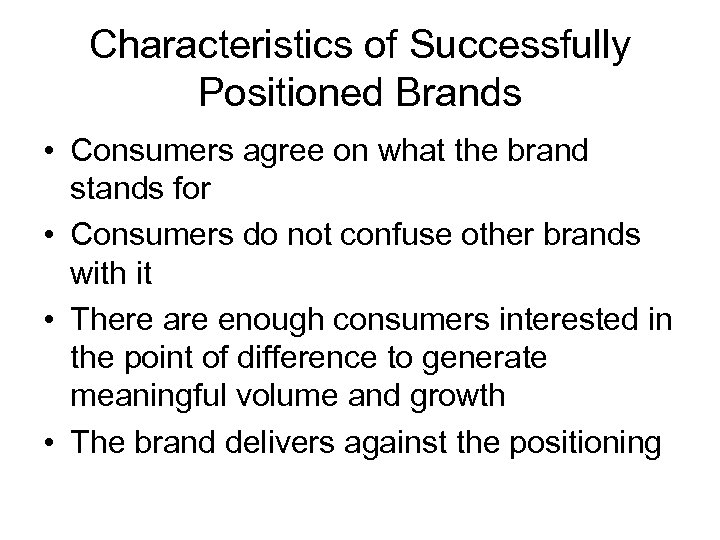 Characteristics of Successfully Positioned Brands

• Consumers agree on what the brand stands for

• Consumers do not confuse other brands with it

• There are enough consumers interested in the point of difference to generate meaningful volume and growth

• The brand delivers against the positioning